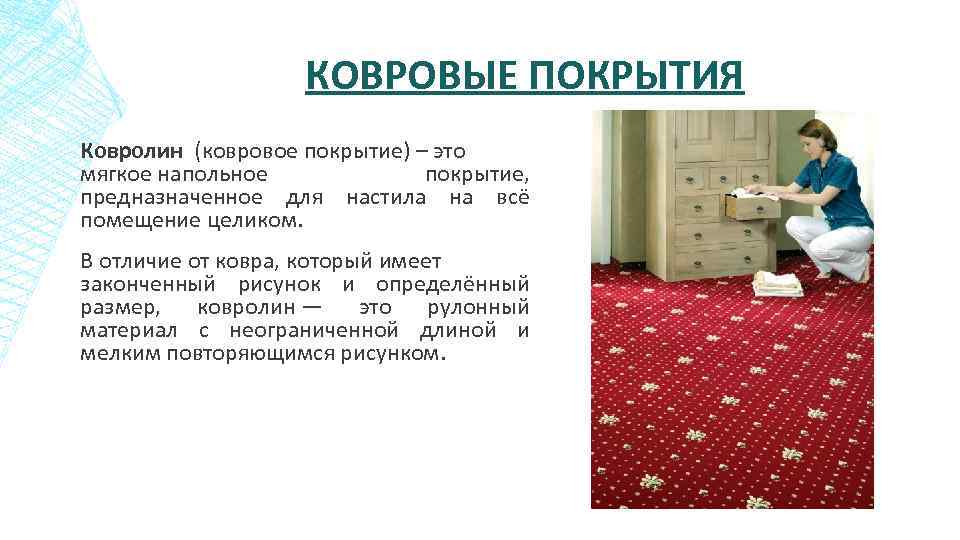 КОВРОВЫЕ ПОКРЫТИЯ

Ковролин (ковровое покрытие) – это мягкое напольное покрытие, предназначенное для настила на всё помещение целиком.

В отличие от ковра, который имеет законченный рисунок и определённый размер, ковролин — это рулонный материал с неограниченной длиной и мелким повторяющимся рисунком.